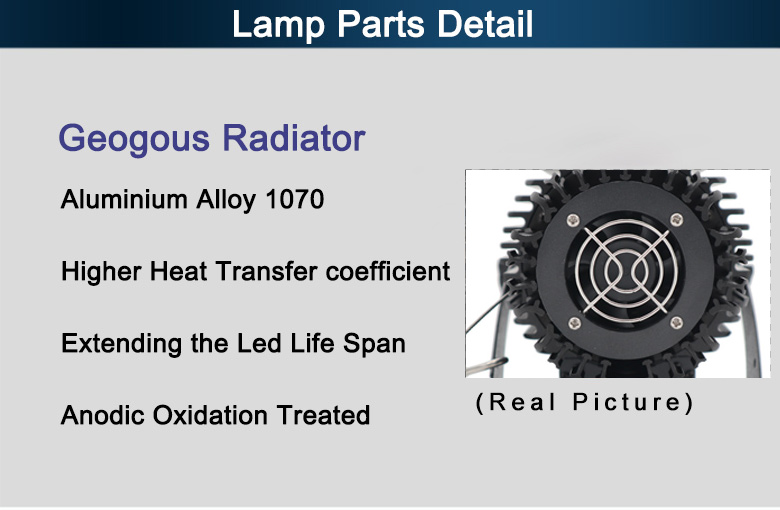 Lamp Parts Detail

Geogous Radiator

Aluminium Alloy 1070

Higher Heat Transfer coefficient

Extending the Led Life Span

Anodic Oxidation Treated

(Real Picture)